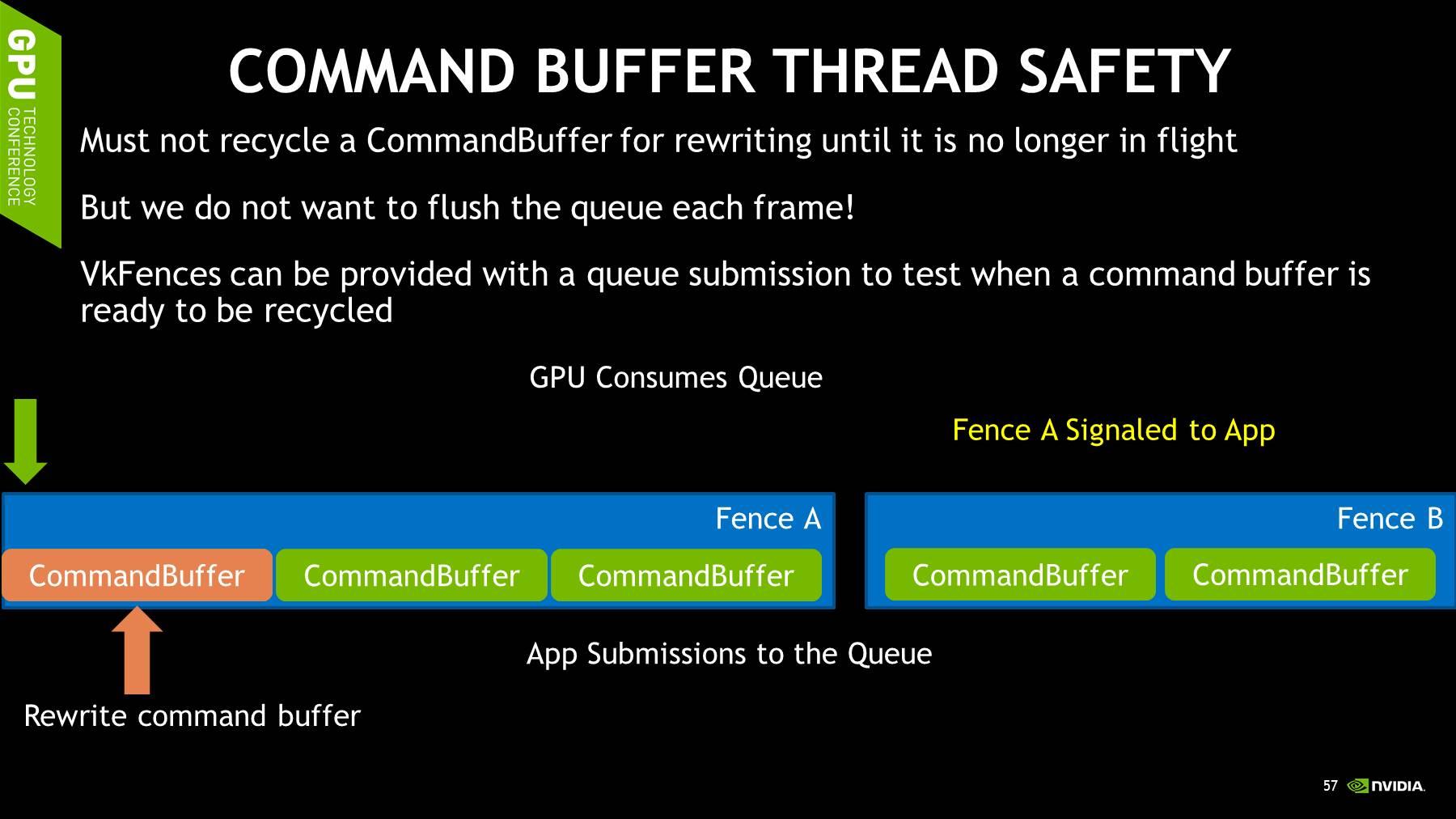 GPU TECHNOLOGY CONFERENCE

COMMAND BUFFER THREAD SAFETY

Must not recycle a CommandBuffer for rewriting until it is no longer in flight

But we do not want to flush the queue each frame!

VkFences can be provided with a queue submission to test when a command buffer is ready to be recycled

GPU Consumes Queue

Fence A Signaled to App

Fence A

CommandBuffer CommandBuffer CommandBuffer

Fence B

CommandBuffer CommandBuffer

App Submissions to the Queue

Rewrite command buffer

57 NVIDIA.